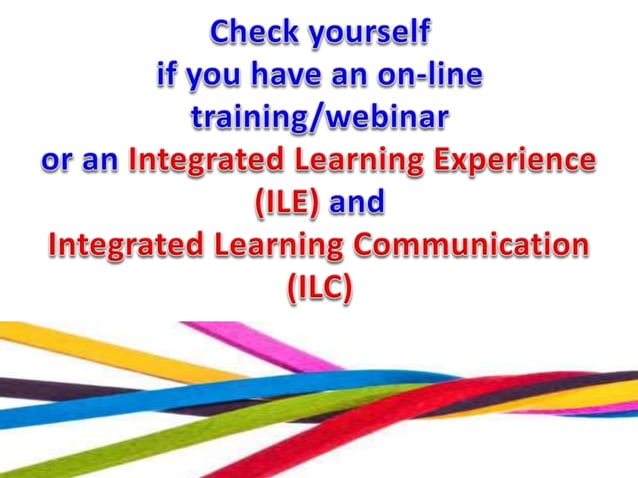 Check yourself
if you have an on-line training/webinar
or an Integrated Learning Experience (ILE) and
Integrated Learning Communication (ILC)